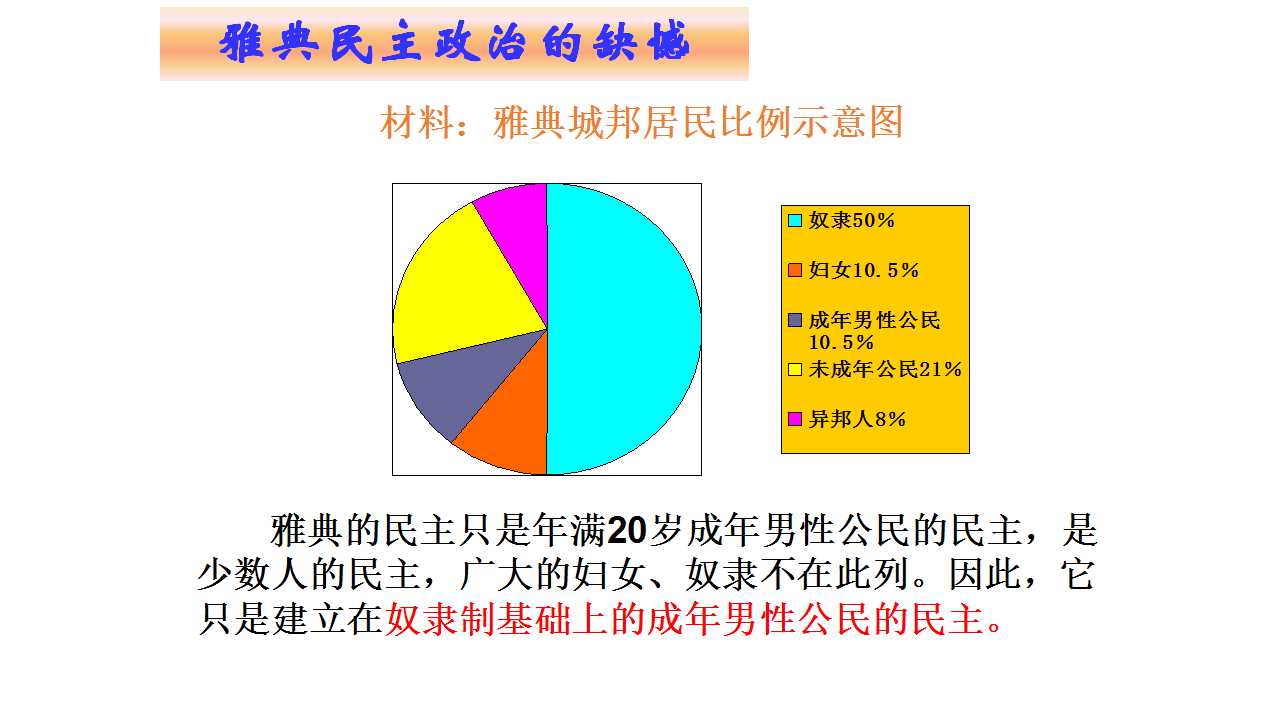 雅典民主政治的缺憾

材料：雅典城邦居民比例示意图

奴隶50%

妇女10.5%

成年男性公民10.5%

未成年公民21%

异邦人8%

雅典的民主只是年满20岁成年男性公民的民主，是少数人的民主，广大的妇女、奴隶不在此列。因此，它只是建立在奴隶制基础上的成年男性公民的民主。